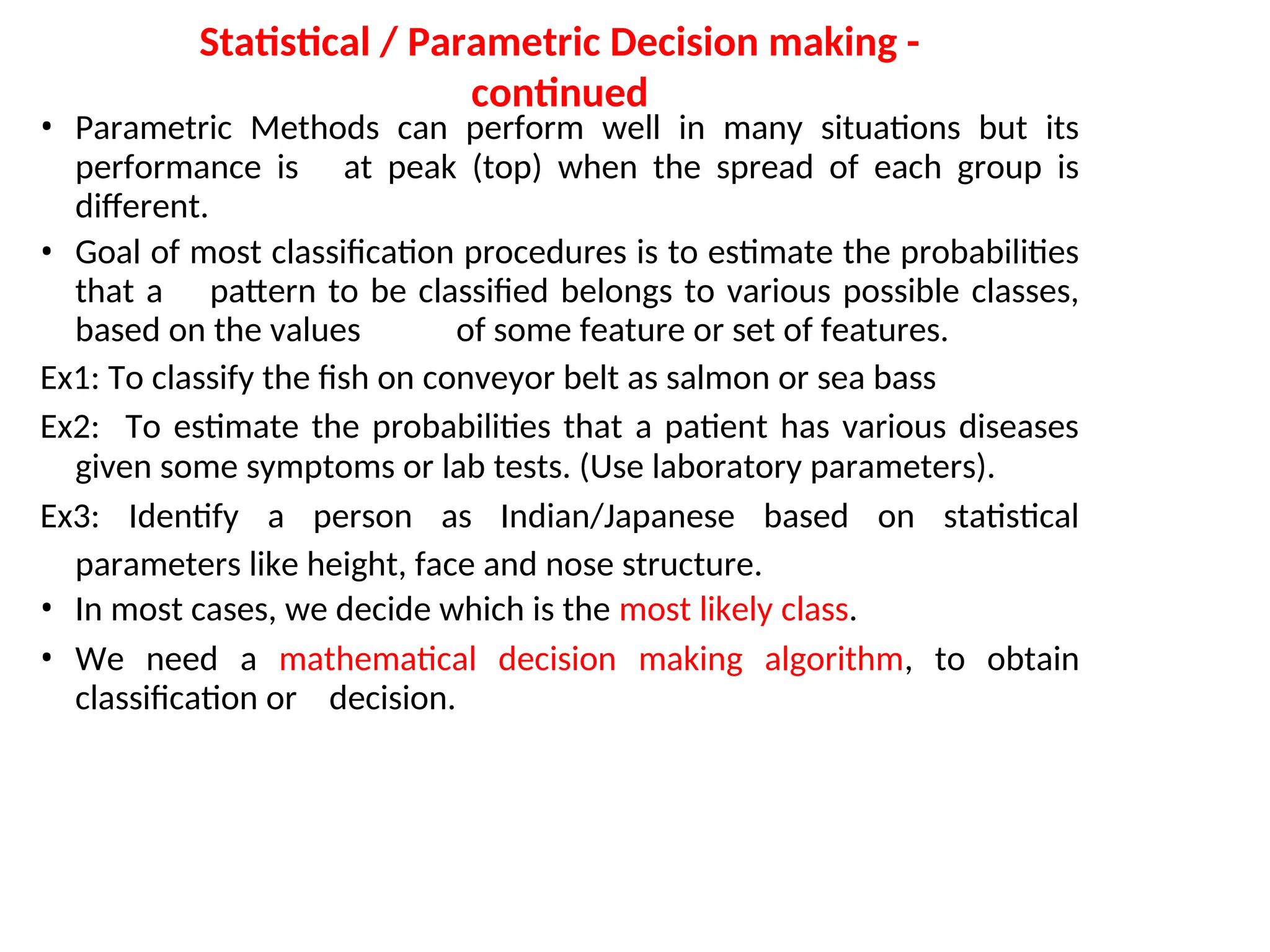 Statistical / Parametric Decision making - continued

• Parametric Methods can perform well in many situations but its performance is at peak (top) when the spread of each group is different.

• Goal of most classification procedures is to estimate the probabilities that a pattern to be classified belongs to various possible classes, based on the values of some feature or set of features.

Ex1: To classify the fish on conveyor belt as salmon or sea bass

Ex2: To estimate the probabilities that a patient has various diseases given some symptoms or lab tests. (Use laboratory parameters).

Ex3: Identify a person as Indian/Japanese based on statistical parameters like height, face and nose structure.

• In most cases, we decide which is the most likely class.

• We need a mathematical decision making algorithm, to obtain classification or decision.